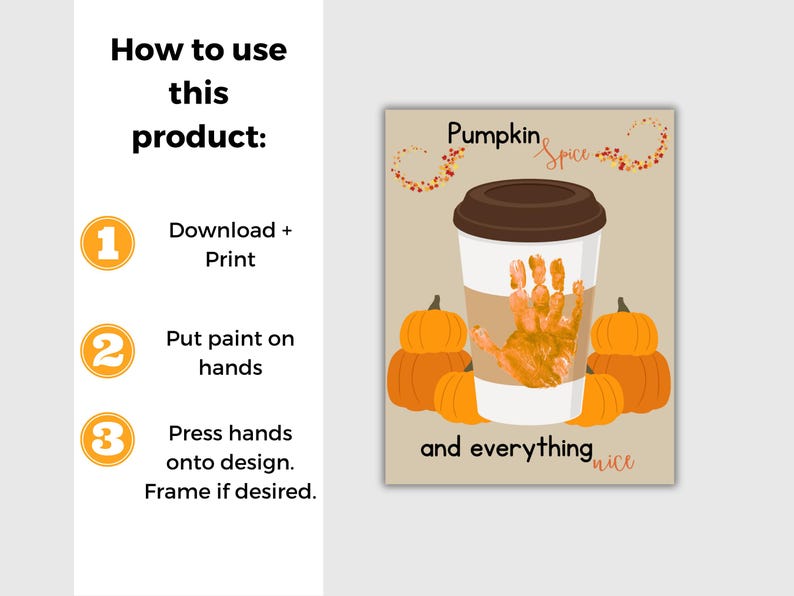 How to use this product:

1 Download + Print

2 Put paint on hands

3 Press hands onto design. Frame if desired.

Pumpkin Spice

and everything nice